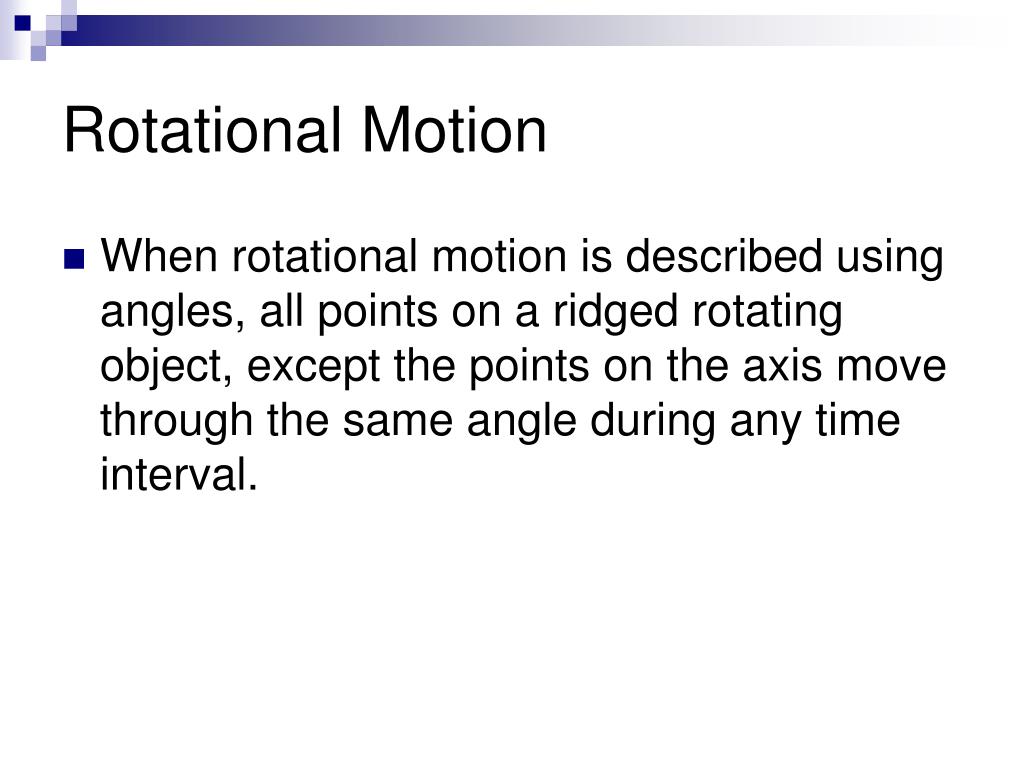 Rotational Motion

When rotational motion is described using angles, all points on a ridged rotating object, except the points on the axis move through the same angle during any time interval.